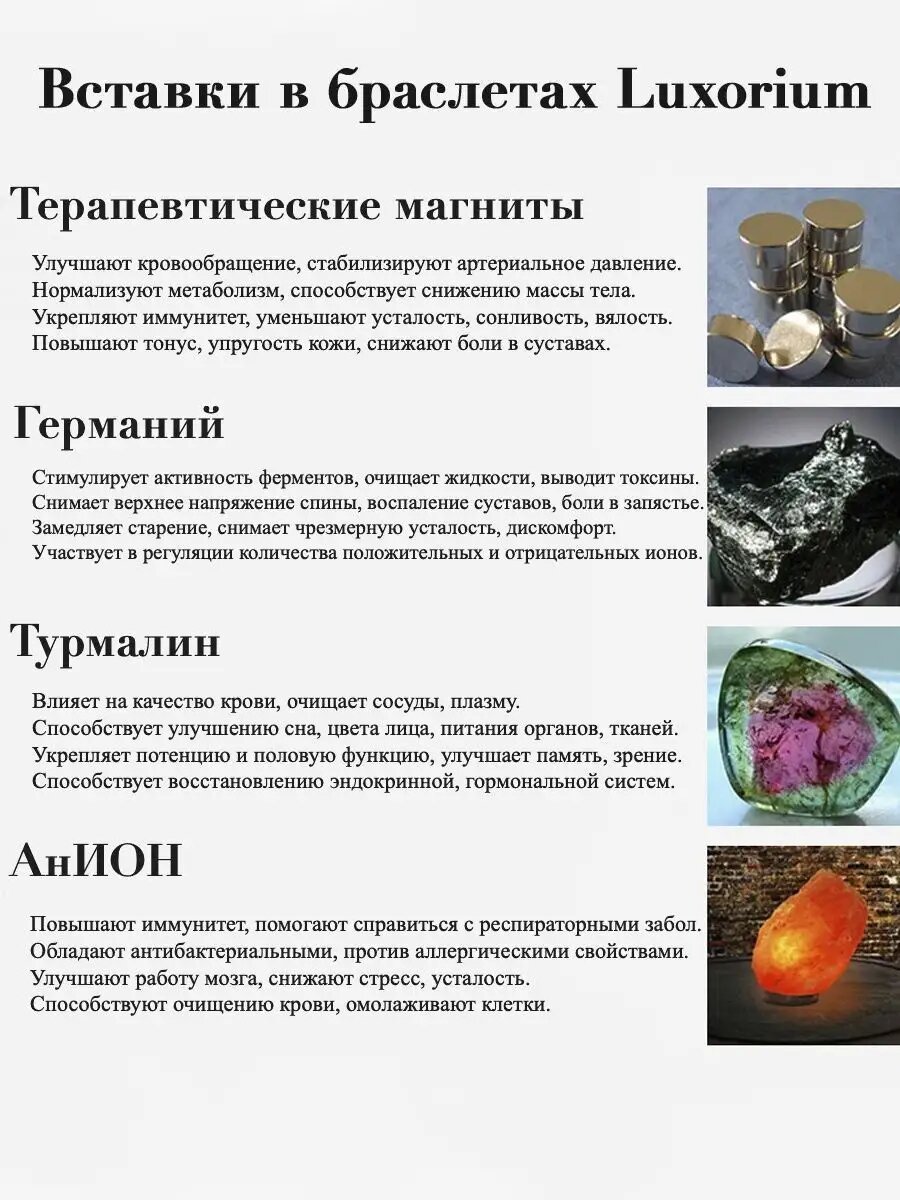 Вставки в браслетах Luxorium

Терапевтические магниты

Улучшают кровообращение, стабилизируют артериальное давление.
Нормализуют метаболизм, способствует снижению массы тела.
Укрепляют иммунитет, уменьшают усталость, сонливость, вялость.
Повышают тонус, упругость кожи, снижают боли в суставах.

Германий

Стимулирует активность ферментов, очищает жидкости, выводит токсины.
Снимает верхнее напряжение спины, воспаление суставов, боли в запястье.
Замедляет старение, снимает чрезмерную усталость, дискомфорт.
Участвует в регуляции количества положительных и отрицательных ионов.

Турмалин

Влияет на качество крови, очищает сосуды, плазму.
Способствует улучшению сна, цвета лица, питания органов, тканей.
Укрепляет потенцию и половую функцию, улучшает память, зрение.
Способствует восстановлению эндокринной, гормональной систем.

АнИОН

Повышают иммунитет, помогают справиться с респираторными забол.
Обладают антибактериальными, против аллергическими свойствами.
Улучшают работу мозга, снижают стресс, усталость.
Способствуют очищению крови, омолаживают клетки.